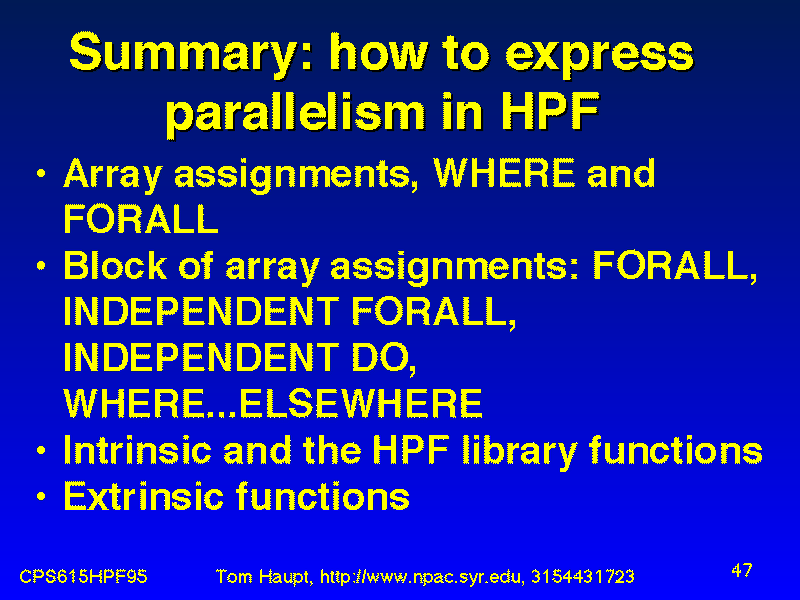 Summary: how to express parallelism in HPF

• Array assignments, WHERE and FORALL
• Block of array assignments: FORALL, INDEPENDENT FORALL, INDEPENDENT DO, WHERE...ELSEWHERE
• Intrinsic and the HPF library functions
• Extrinsic functions

CPS615HPF95 Tom Haupt, http://www.npac.syr.edu, 3154431723 47